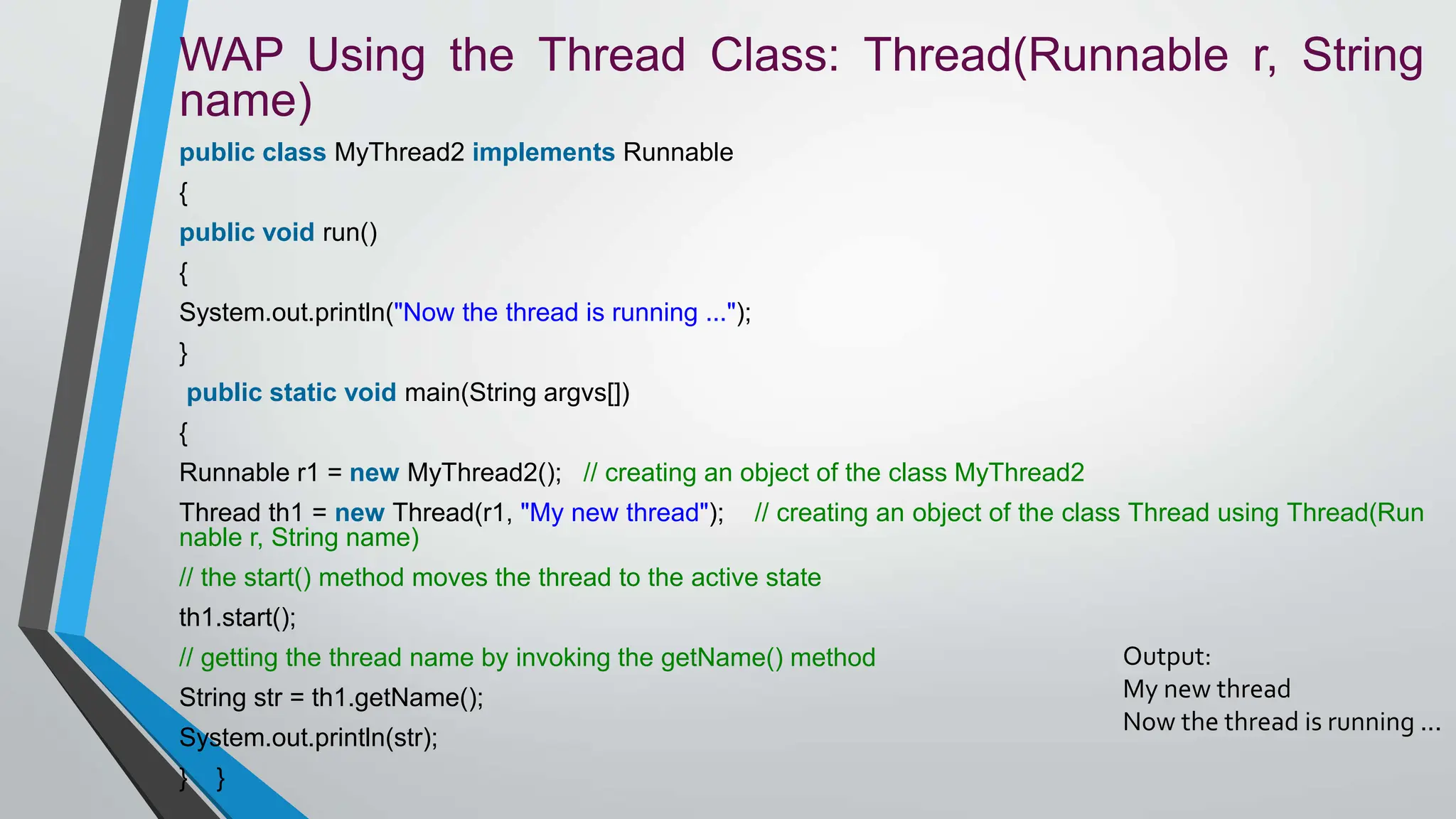 WAP Using the Thread Class: Thread(Runnable r, String name)

public class MyThread2 implements Runnable
{
public void run()
{
System.out.println("Now the thread is running ...");
}
public static void main(String argvs[])
{
Runnable r1 = new MyThread2(); // creating an object of the class MyThread2
Thread th1 = new Thread(r1, "My new thread"); // creating an object of the class Thread using Thread(Runnable r, String name)
// the start() method moves the thread to the active state
th1.start();
// getting the thread name by invoking the getName() method
String str = th1.getName();
System.out.println(str);
} }

Output:
My new thread
Now the thread is running ...